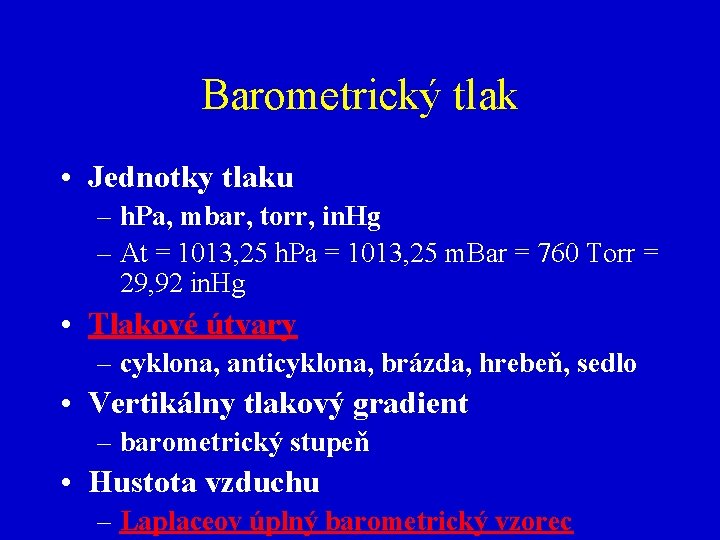 Barometrický tlak

• Jednotky tlaku
– hPa, mbar, torr, inHg
– At = 1013,25 hPa = 1013,25 mBar = 760 Torr = 29,92 inHg
• Tlakové útvary
– cyklona, anticyklona, brázda, hrebeň, sedlo
• Vertikálny tlakový gradient
– barometrický stupeň
• Hustota vzduchu
– Laplaceov úplný barometrický vzorec